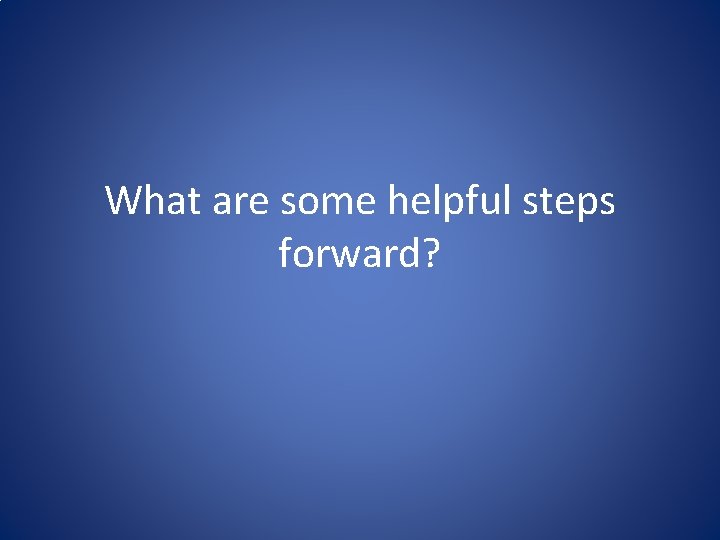 What are some helpful steps forward?